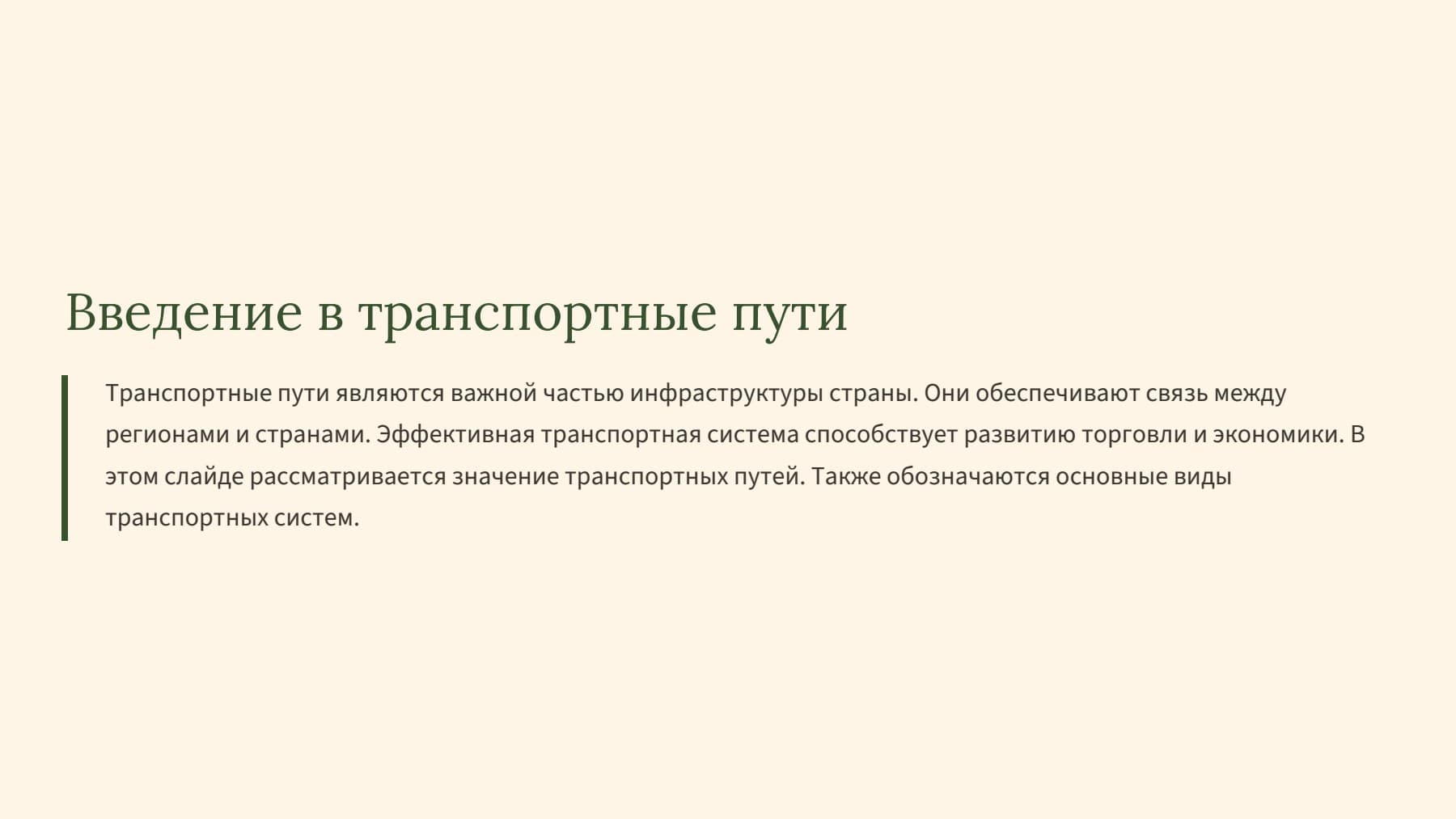 Введение в транспортные пути

Транспортные пути являются важной частью инфраструктуры страны. Они обеспечивают связь между регионами и странами. Эффективная транспортная система способствует развитию торговли и экономики. В этом слайде рассматривается значение транспортных путей. Также обозначаются основные виды транспортных систем.